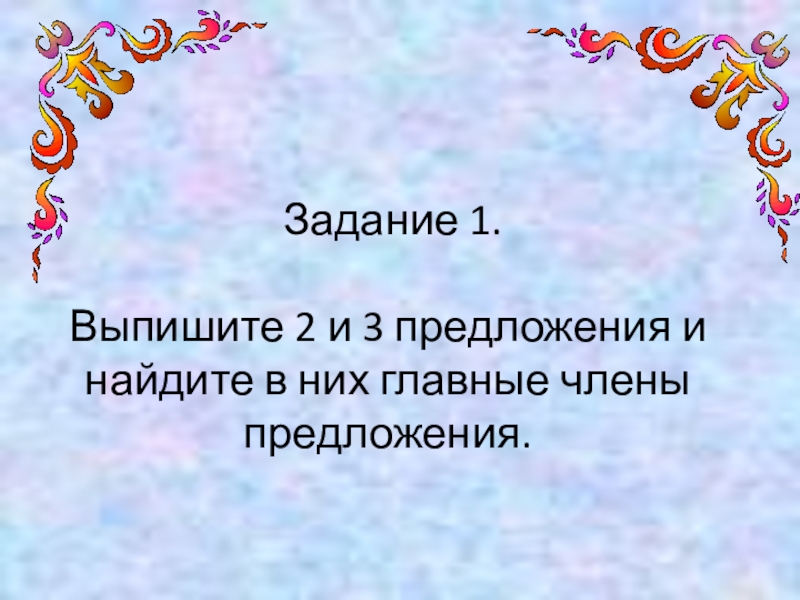 Задание 1.

Выпишите 2 и 3 предложения и найдите в них главные члены предложения.